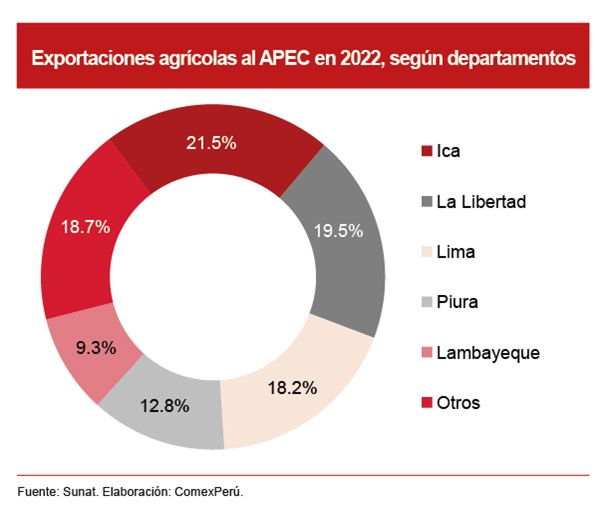 Exportaciones agrícolas al APEC en 2022, según departamentos

21.5%
19.5%
18.2%
12.8%
9.3%
18.7%

Ica
La Libertad
Lima
Piura
Lambayeque
Otros

Fuente: Sunat. Elaboración: ComexPerú.